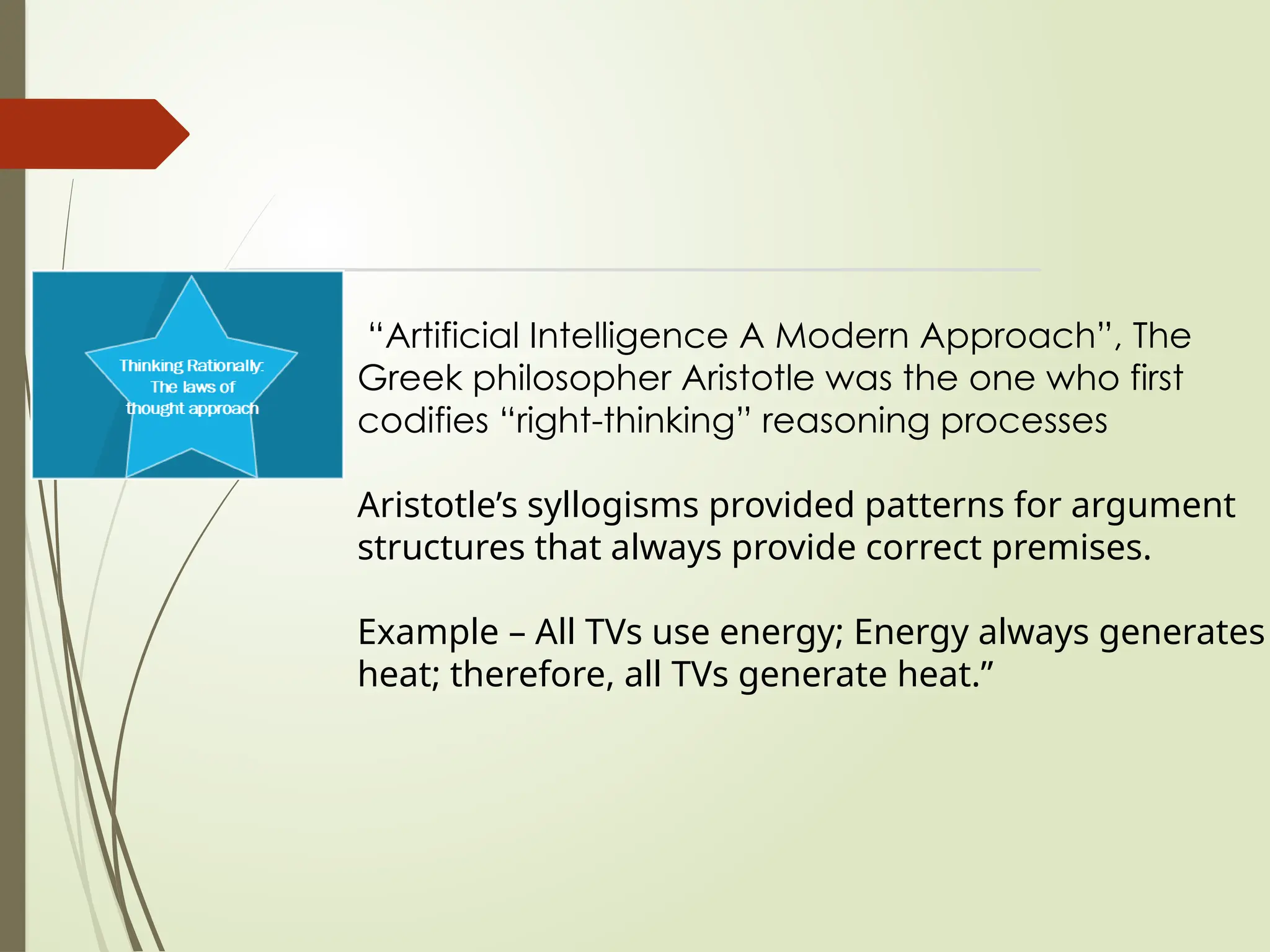 Thinking Rationally: The laws of thought approach

“Artificial Intelligence A Modern Approach”, The Greek philosopher Aristotle was the one who first codifies “right-thinking” reasoning processes

Aristotle’s syllogisms provided patterns for argument structures that always provide correct premises.

Example – All TVs use energy; Energy always generates heat; therefore, all TVs generate heat.”